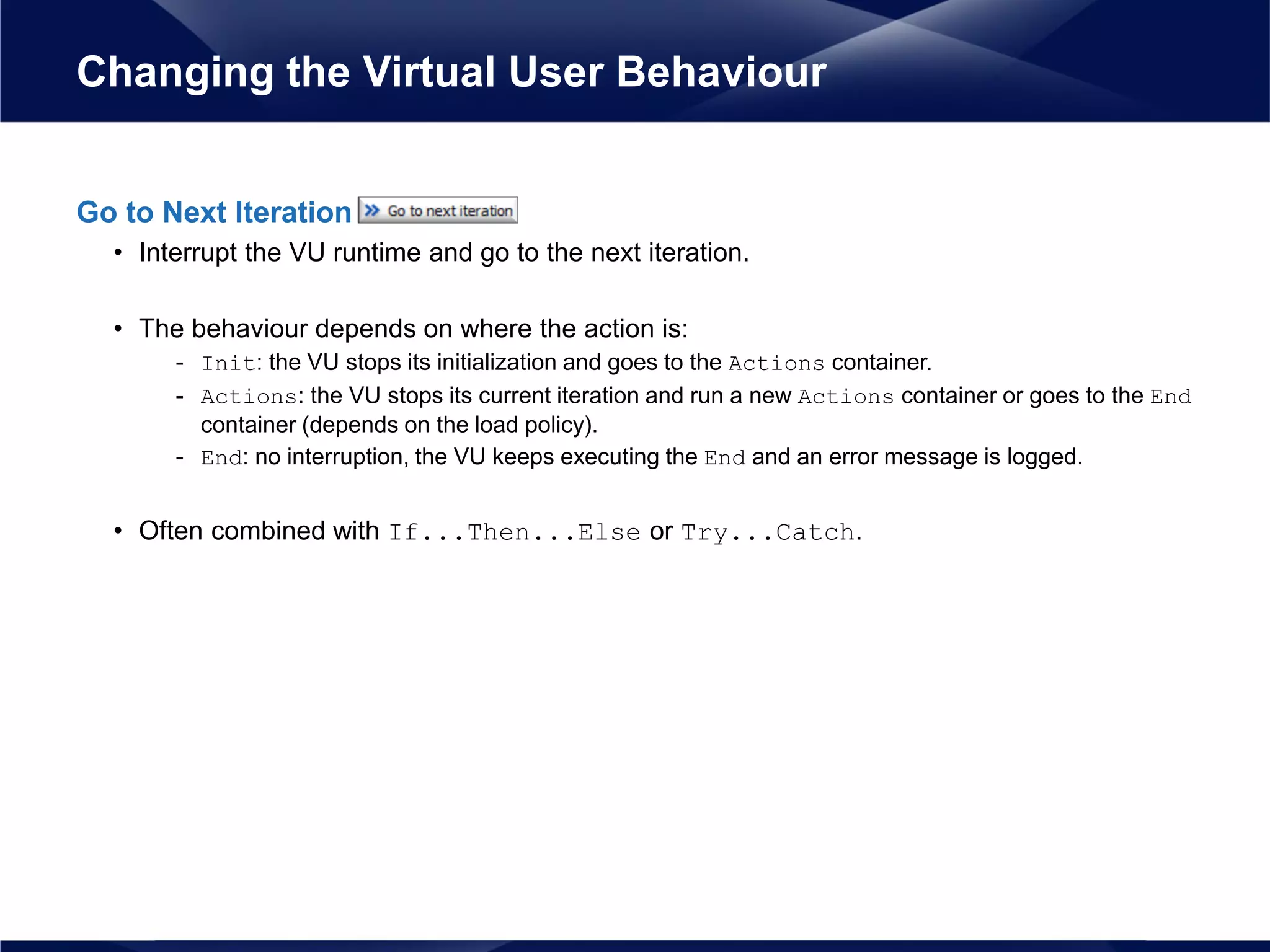 Changing the Virtual User Behaviour

Go to Next Iteration Go to next iteration

• Interrupt the VU runtime and go to the next iteration.

• The behaviour depends on where the action is:
- Init: the VU stops its initialization and goes to the Actions container.
- Actions: the VU stops its current iteration and run a new Actions container or goes to the End container (depends on the load policy).
- End: no interruption, the VU keeps executing the End and an error message is logged.

• Often combined with If...Then...Else or Try...Catch.